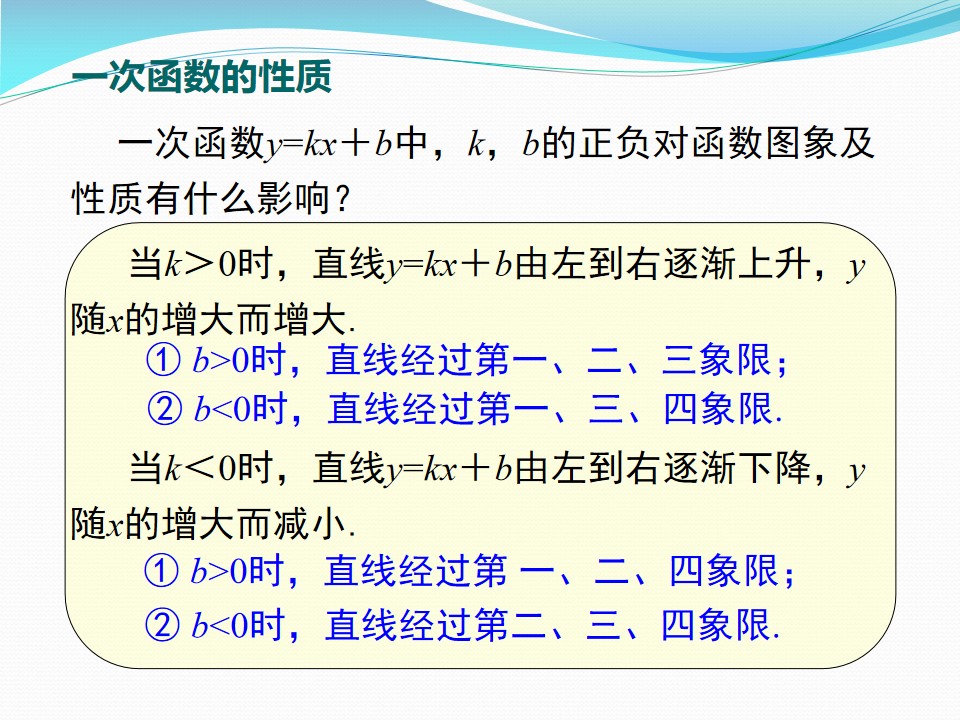 一次函数的性质

一次函数$y=kx+b$中，k，b的正负对函数图象及性质有什么影响？

当$k>0$时，直线$y=kx+b$由左到右逐渐上升，y随x的增大而增大.

① $b>0$时，直线经过第一、二、三象限；

② $b<0$时，直线经过第一、三、四象限.

当$k<0$时，直线$y=kx+b$由左到右逐渐下降，y随x的增大而减小.

① $b>0$时，直线经过第一、二、四象限；

② $b<0$时，直线经过第二、三、四象限.